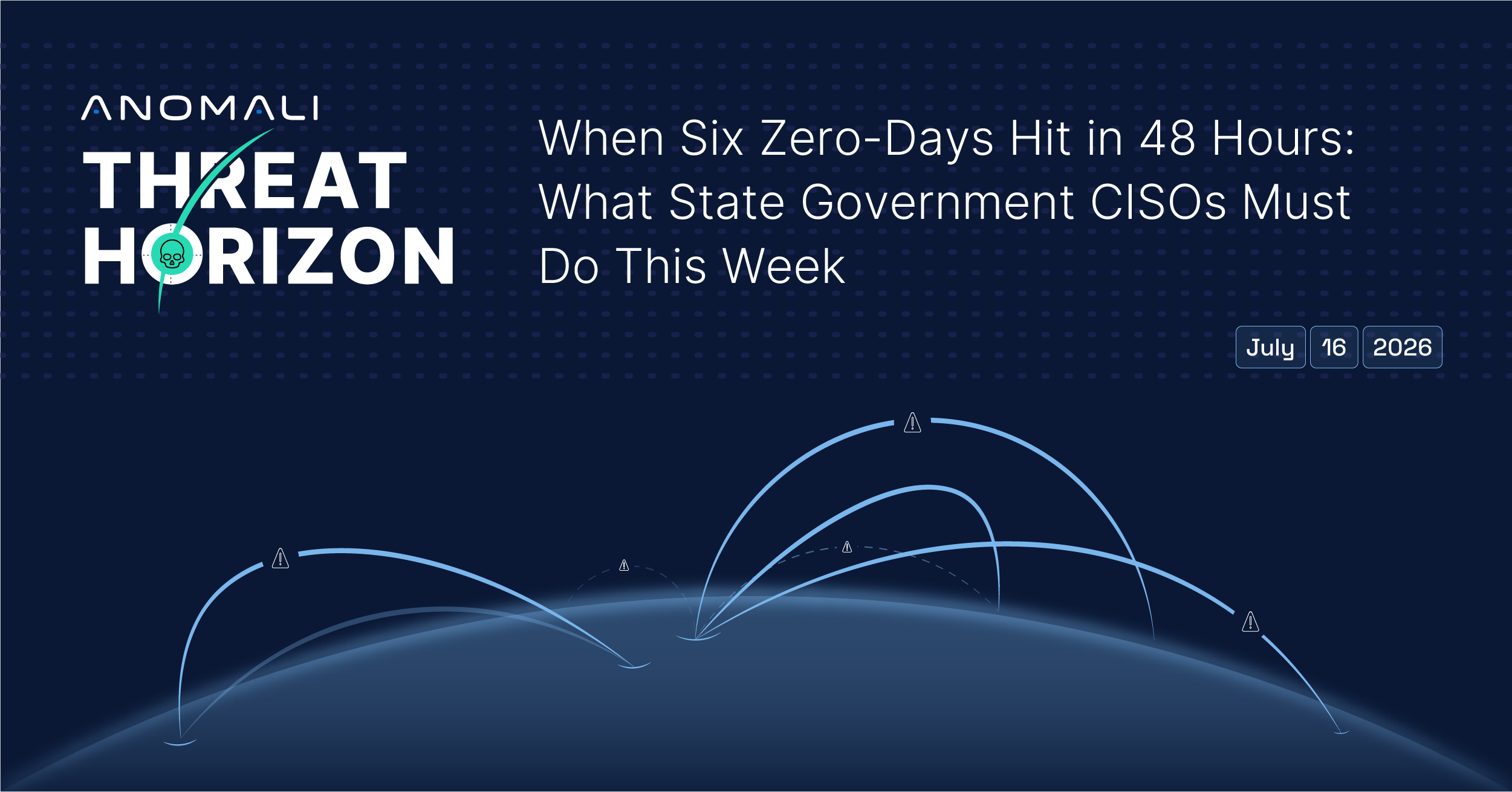 ANOMALI

THREAT HORIZON

When Six Zero-Days Hit in 48 Hours: What State Government CISOs Must Do This Week

July 16 2026